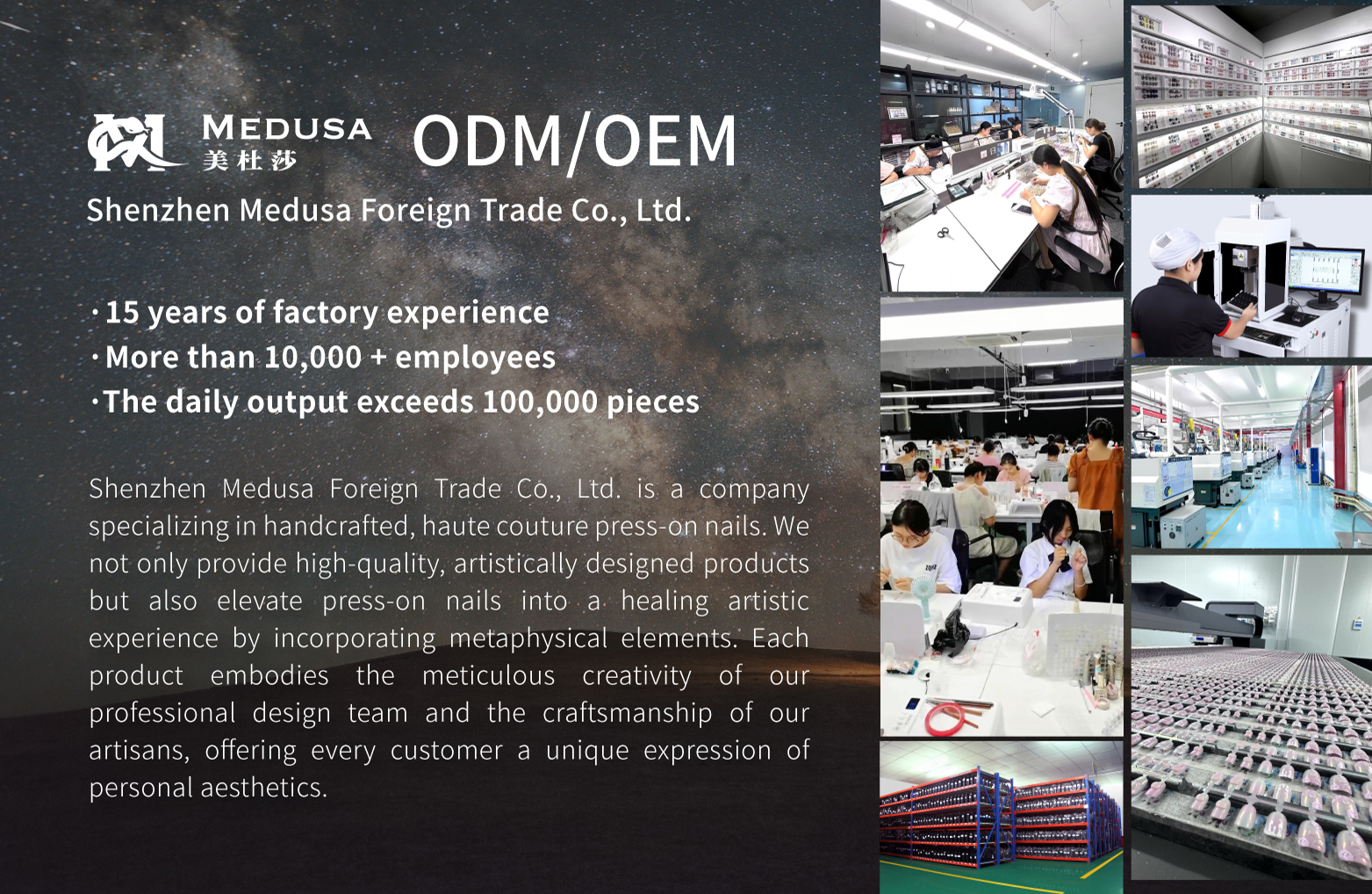 MEDUSA
美杜莎
ODM/OEM
Shenzhen Medusa Foreign Trade Co., Ltd.

·15 years of factory experience
·More than 10,000 + employees
·The daily output exceeds 100,000 pieces

Shenzhen Medusa Foreign Trade Co., Ltd. is a company specializing in handcrafted, haute couture press-on nails. We not only provide high-quality, artistically designed products but also elevate press-on nails into a healing artistic experience by incorporating metaphysical elements. Each product embodies the meticulous creativity of our professional design team and the craftsmanship of our artisans, offering every customer a unique expression of personal aesthetics.